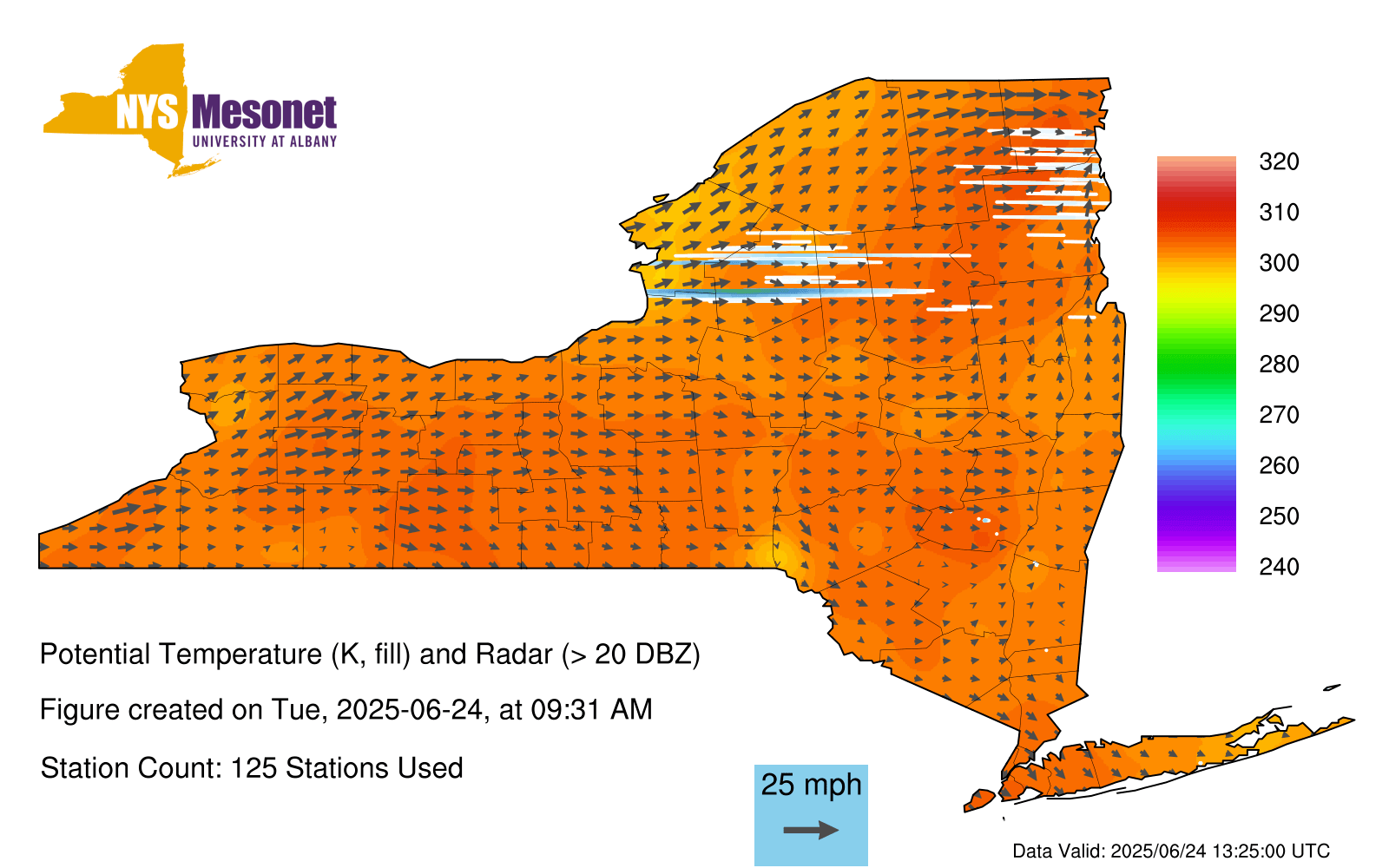 NYS Mesonet
UNIVERSITY AT ALBANY

320
310
300
290
280
270
260
250
240

Potential Temperature (K, fill) and Radar (> 20 DBZ)

Figure created on Tue, 2025-06-24, at 09:31 AM

Station Count: 125 Stations Used

25 mph

Data Valid: 2025/06/24 13:25:00 UTC